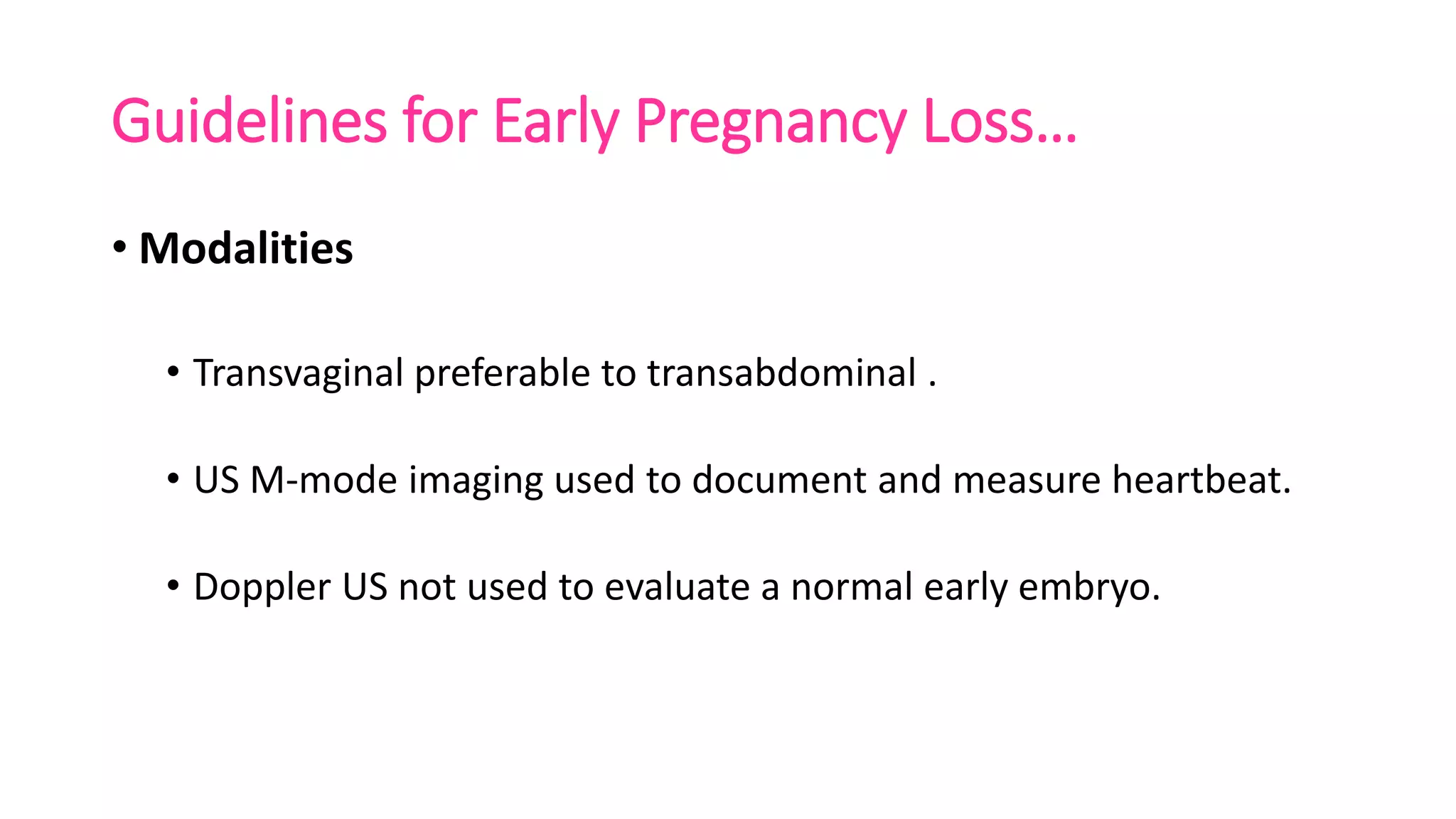 Guidelines for Early Pregnancy Loss...

• Modalities

• Transvaginal preferable to transabdominal .

• US M-mode imaging used to document and measure heartbeat.

• Doppler US not used to evaluate a normal early embryo.